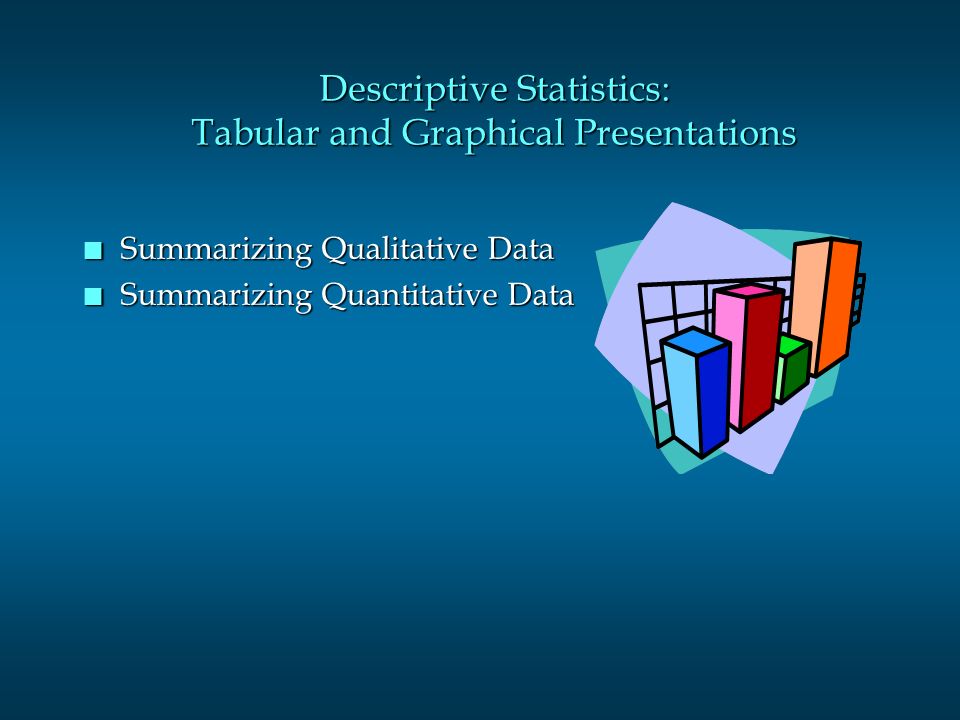 Descriptive Statistics:
Tabular and Graphical Presentations

■ Summarizing Qualitative Data
■ Summarizing Quantitative Data